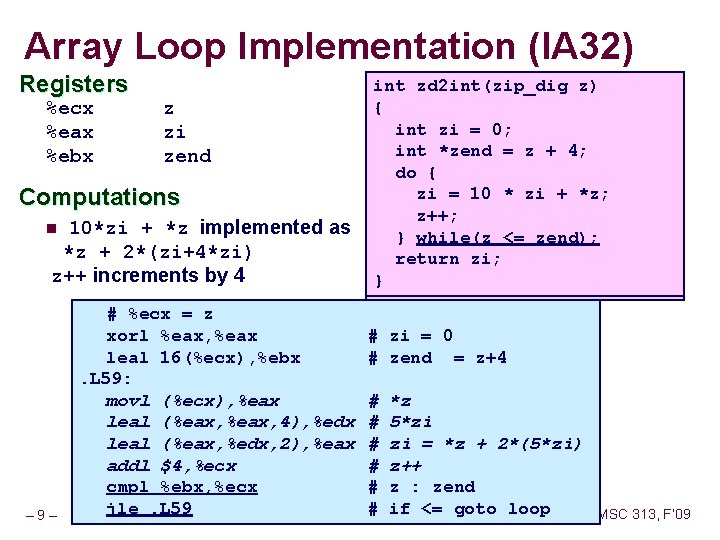 Array Loop Implementation (IA32)

Registers
%ecx z
%eax zi
%ebx zend

Computations
■ 10*zi + *z implemented as *z + 2*(zi+4*zi)
z++ increments by 4

int zd2int(zip_dig z)
{
  int zi = 0;
  int *zend = z + 4;
  do {
    zi = 10 * zi + *z;
    z++;
  } while(z <= zend);
  return zi;
}

  # %ecx = z
  xorl %eax,%eax # zi = 0
  leal 16(%ecx),%ebx # zend = z+4
.L59:
  movl (%ecx),%eax # *z
  leal (%eax,%eax,4),%edx # 5*zi
  leal (%eax,%edx,2),%eax # zi = *z + 2*(5*zi)
  addl $4,%ecx # z++
  cmpl %ebx,%ecx # z : zend
  jle .L59 # if <= goto loop

– 9 –

MSC 313, F'09